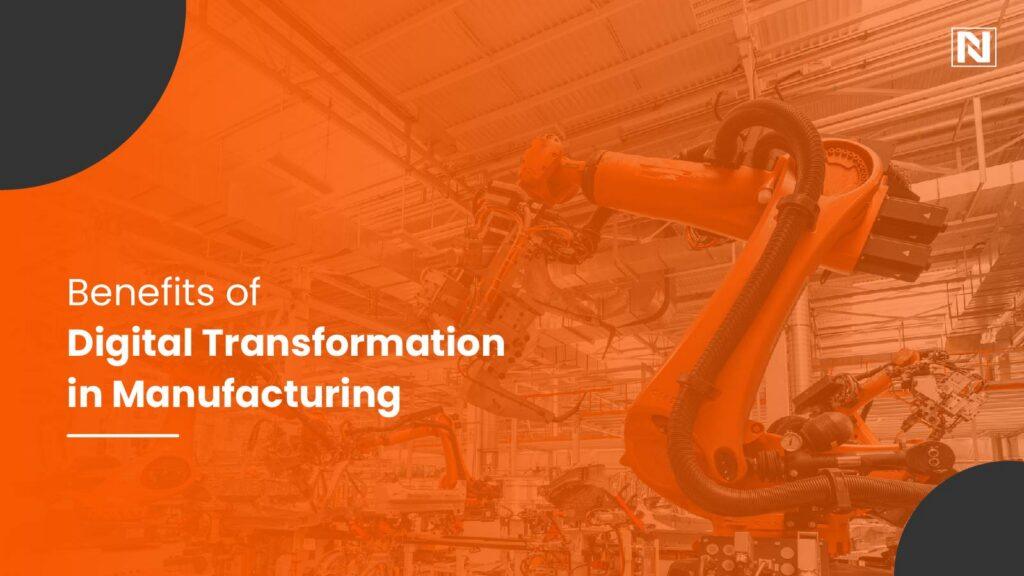 N

Benefits of
Digital Transformation in Manufacturing